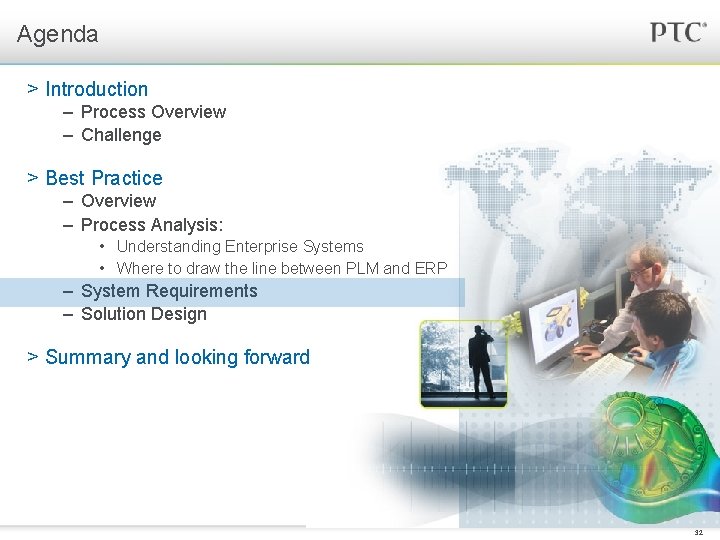 Agenda

PTC®

> Introduction
– Process Overview
– Challenge

> Best Practice
– Overview
– Process Analysis:
• Understanding Enterprise Systems
• Where to draw the line between PLM and ERP
– System Requirements
– Solution Design

> Summary and looking forward

32